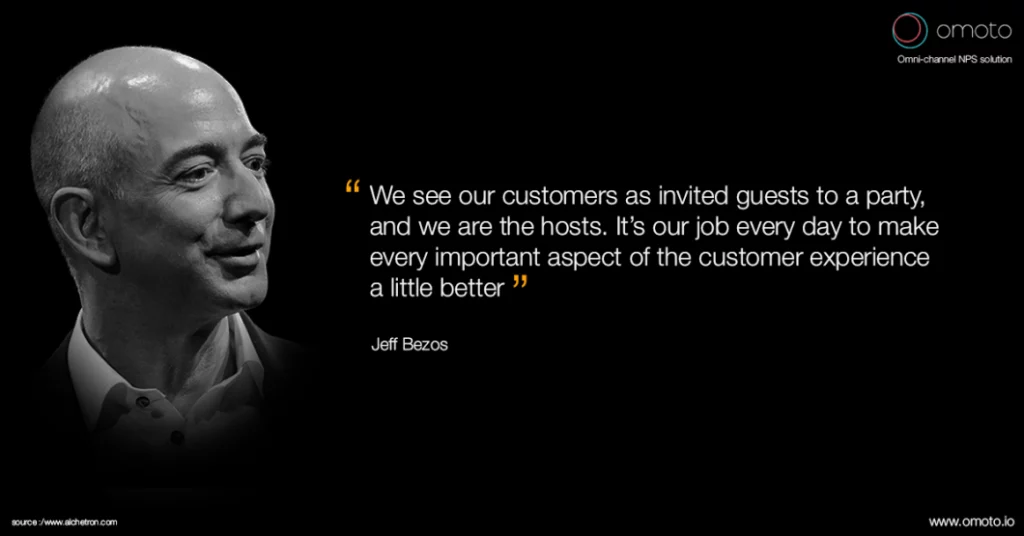 omoto
Omni-channel NPS solution

“ We see our customers as invited guests to a party, and we are the hosts. It’s our job every day to make every important aspect of the customer experience a little better ”

Jeff Bezos

source :/www.alchetron.com

www.omoto.io